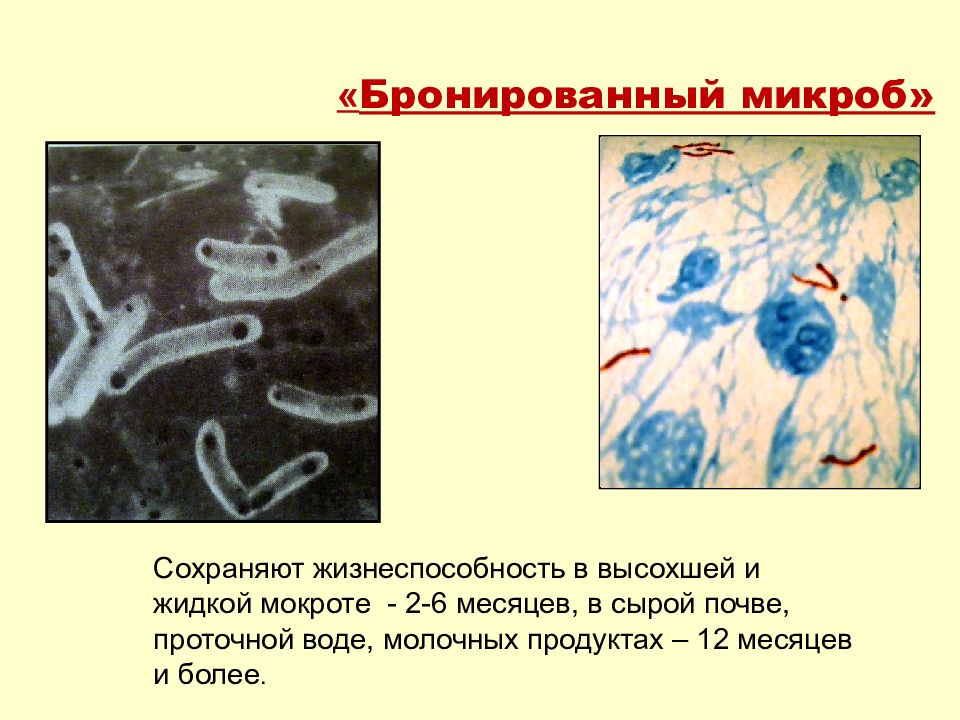 «Бронированный микроб»

Сохраняют жизнеспособность в высохшей и жидкой мокроте - 2-6 месяцев, в сырой почве, проточной воде, молочных продуктах – 12 месяцев и более.